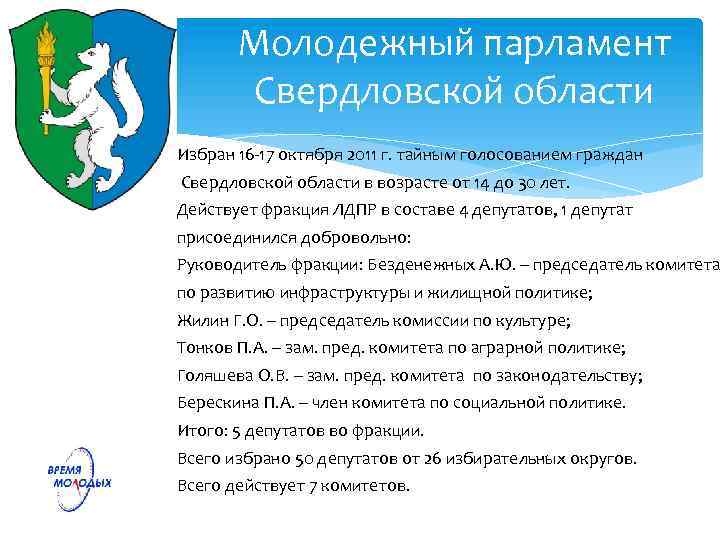 Молодежный парламент Свердловской области

Избран 16-17 октября 2011 г. тайным голосованием граждан Свердловской области в возрасте от 14 до 30 лет.

Действует фракция ЛДПР в составе 4 депутатов, 1 депутат присоединился добровольно:

Руководитель фракции: Безденежных А.Ю. – председатель комитета по развитию инфраструктуры и жилищной политике;

Жилин Г.О. – председатель комиссии по культуре;

Тонков П.А. – зам. пред. комитета по аграрной политике;

Голяшева О.В. – зам. пред. комитета по законодательству;

Берескина П.А. – член комитета по социальной политике.

Итого: 5 депутатов во фракции.

Всего избрано 50 депутатов от 26 избирательных округов.

Всего действует 7 комитетов.

ВРЕМЯ МОЛОДЫХ